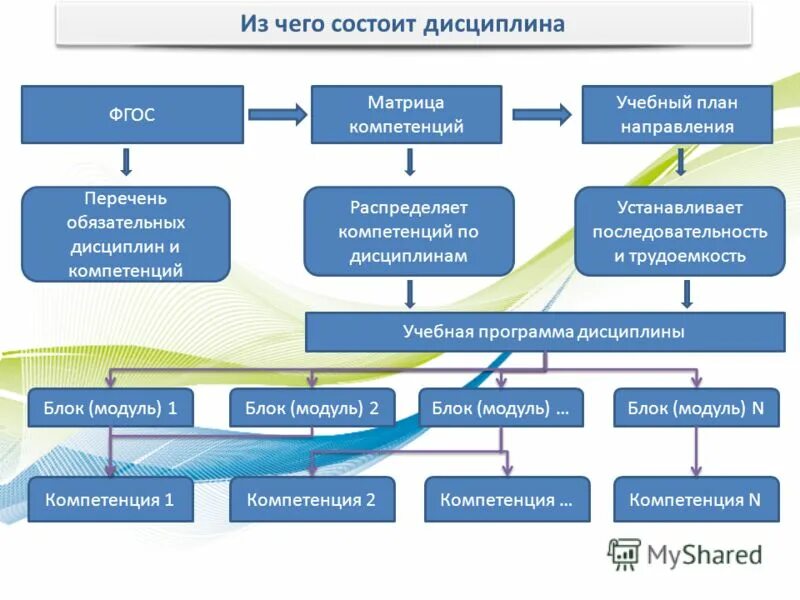 Из чего состоит дисциплина

ФГОС

Матрица компетенций

Учебный план направления

Перечень обязательных дисциплин и компетенций

Распределяет компетенций по дисциплинам

Устанавливает последовательность и трудоемкость

Учебная программа дисциплины

Блок (модуль) 1

Блок (модуль) 2

Блок (модуль) ...

Блок (модуль) N

Компетенция 1

Компетенция 2

Компетенция ...

Компетенция N

MyShared